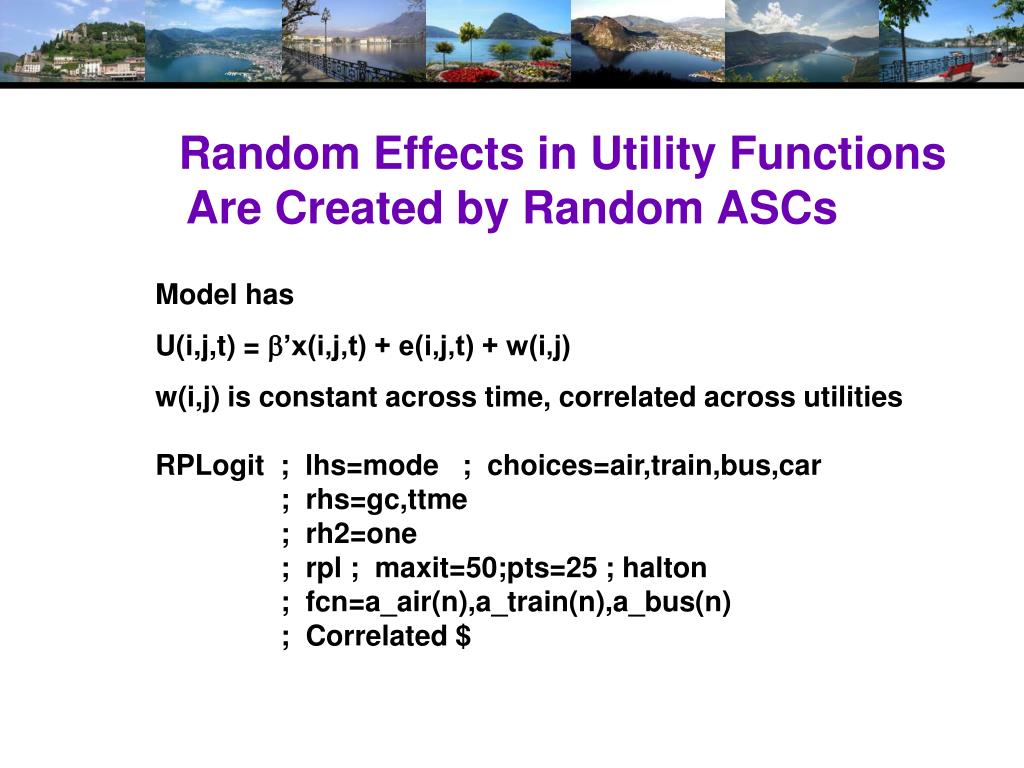 Random Effects in Utility Functions Are Created by Random ASCs

Model has

U(i,j,t) = $\beta$’x(i,j,t) + e(i,j,t) + w(i,j)

w(i,j) is constant across time, correlated across utilities

RPLogit ; lhs=mode ; choices=air,train,bus,car
; rhs=gc,ttme
; rh2=one
; rpl ; maxit=50;pts=25 ; halton
; fcn=a_air(n),a_train(n),a_bus(n)
; Correlated $